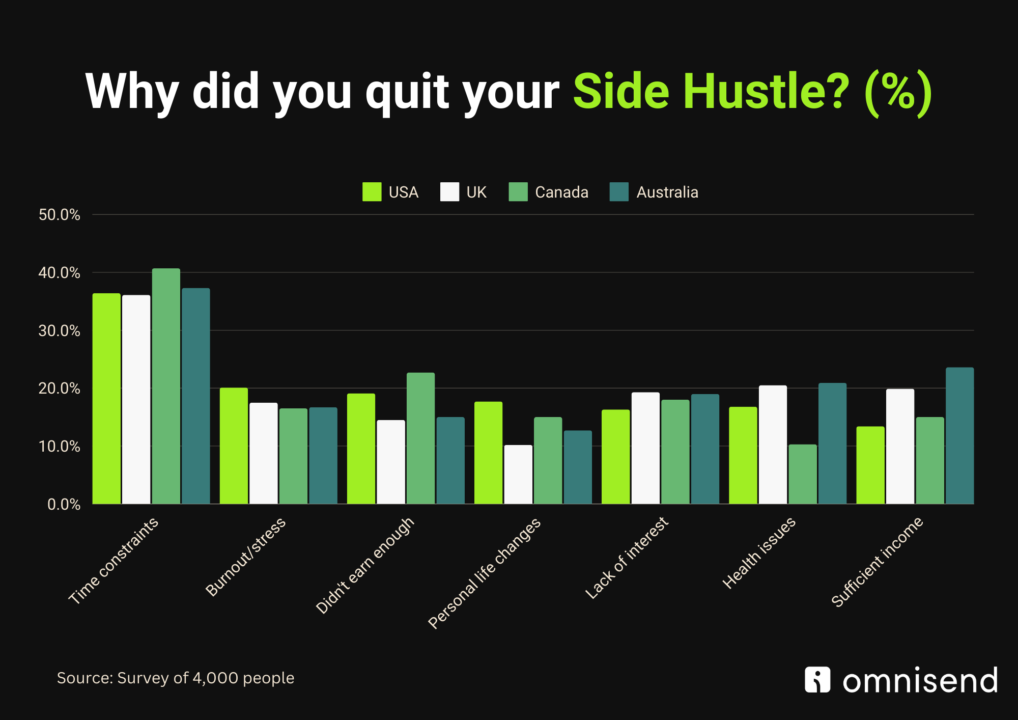 Why did you quit your Side Hustle? (%)

USA UK Canada Australia

50.0%
40.0%
30.0%
20.0%
10.0%
0.0%

Time constraints
Burnout/stress
Didn't earn enough
Personal life changes
Lack of interest
Health issues
Sufficient income

Source: Survey of 4,000 people

omnisend